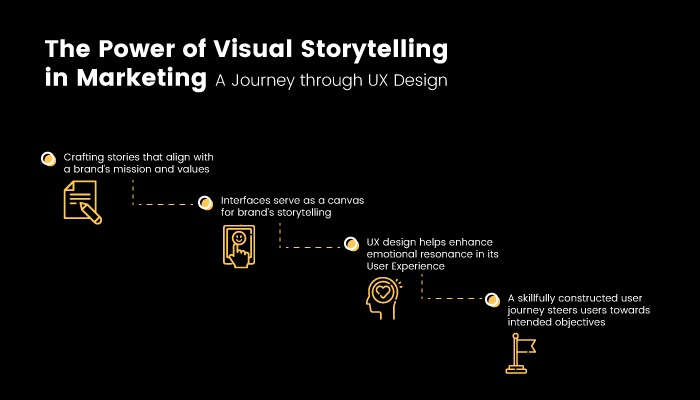 The Power of Visual Storytelling in Marketing A Journey through UX Design

Crafting stories that align with a brand's mission and values

Interfaces serve as a canvas for brand's storytelling

UX design helps enhance emotional resonance in its User Experience

A skillfully constructed user journey steers users towards intended objectives